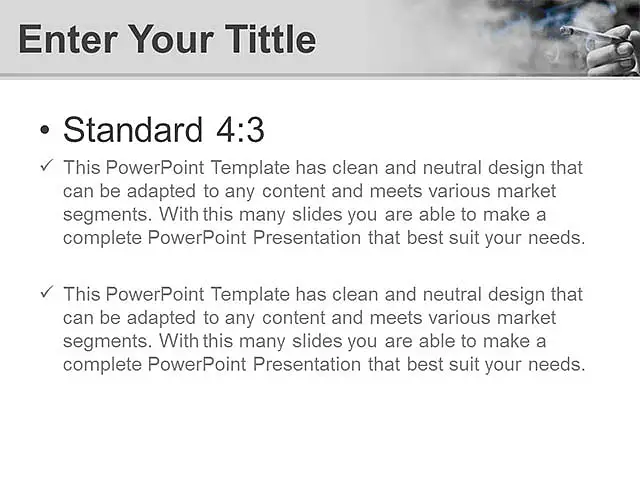 Enter Your Tittle

• Standard 4:3

✓ This PowerPoint Template has clean and neutral design that can be adapted to any content and meets various market segments. With this many slides you are able to make a complete PowerPoint Presentation that best suit your needs.

✓ This PowerPoint Template has clean and neutral design that can be adapted to any content and meets various market segments. With this many slides you are able to make a complete PowerPoint Presentation that best suit your needs.